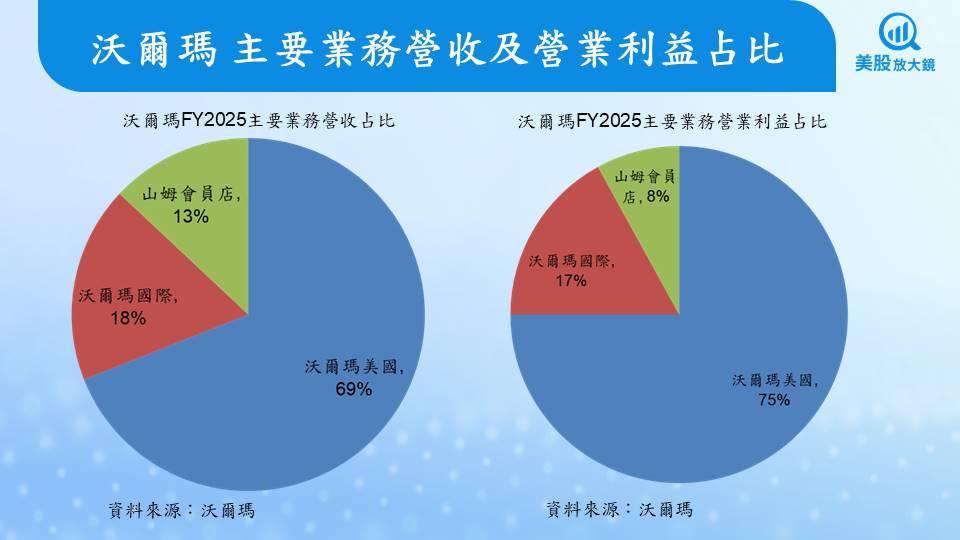 沃爾瑪 主要業務營收及營業利益占比

美股放大鏡

沃爾瑪FY2025主要業務營收占比

山姆會員店, 13%

沃爾瑪國際, 18%

沃爾瑪美國, 69%

資料來源：沃爾瑪

沃爾瑪FY2025主要業務營業利益占比

山姆會員店, 8%

沃爾瑪國際, 17%

沃爾瑪美國, 75%

資料來源：沃爾瑪